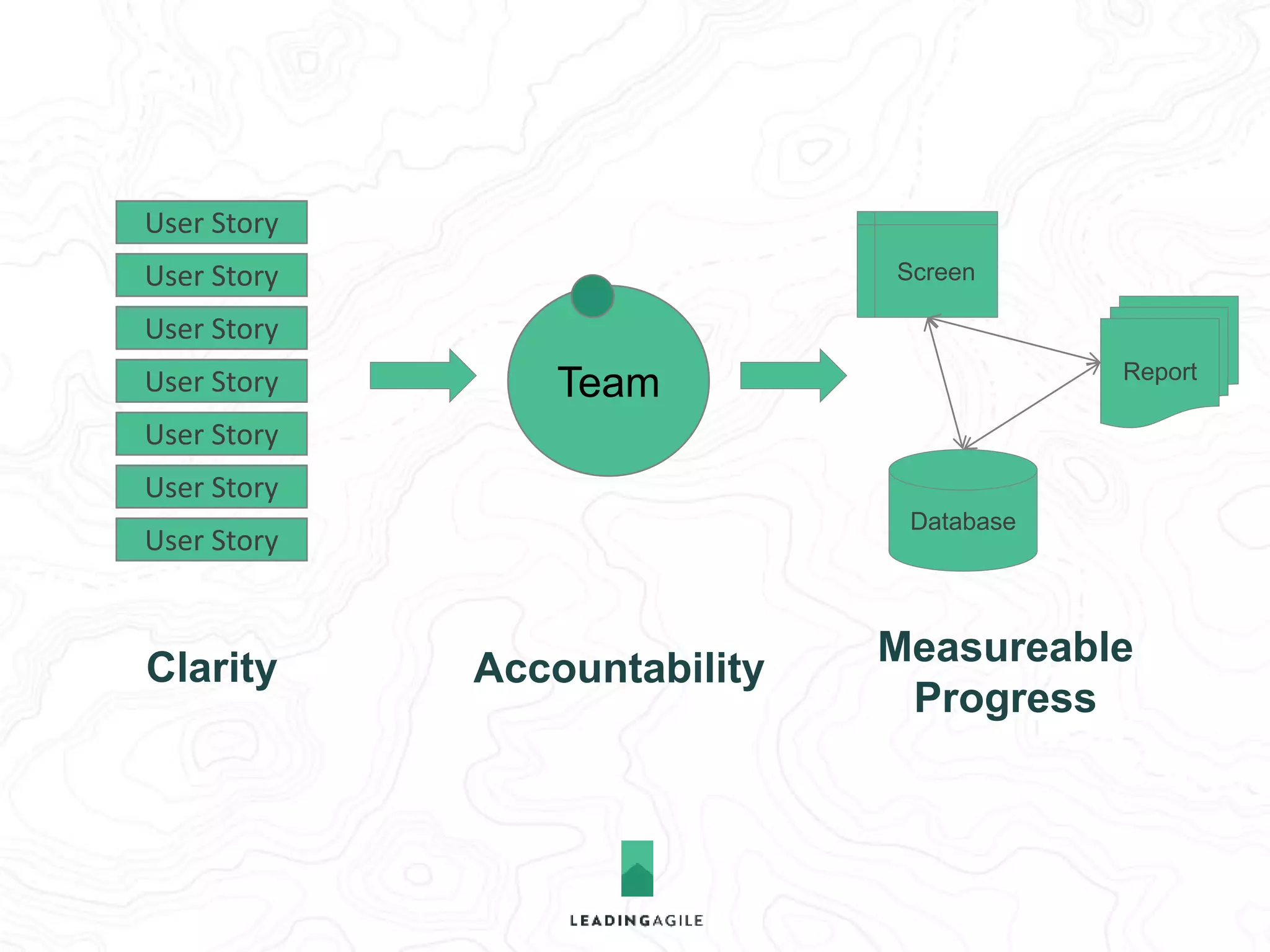 User Story
User Story
User Story
User Story
User Story
User Story
User Story

Team

Screen

Report

Database

Clarity

Accountability

Measureable Progress

LEADINGAGILE